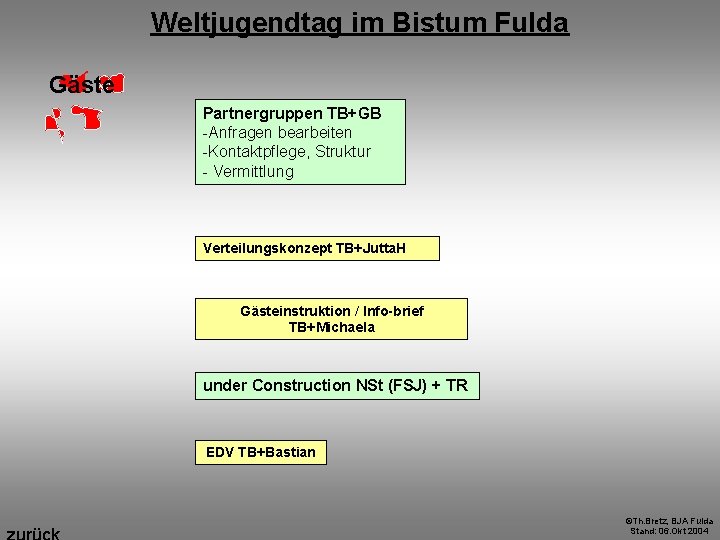 Weltjugendtag im Bistum Fulda

Gäste

Partnergruppen TB+GB
-Anfragen bearbeiten
-Kontaktpflege, Struktur
- Vermittlung

Verteilungskonzept TB+JuttaH

Gästeinstruktion / Info-brief
TB+Michaela

under Construction NSt (FSJ) + TR

EDV TB+Bastian

zurück

©Th.Bretz, BJA Fulda
Stand: 06.Okt 2004